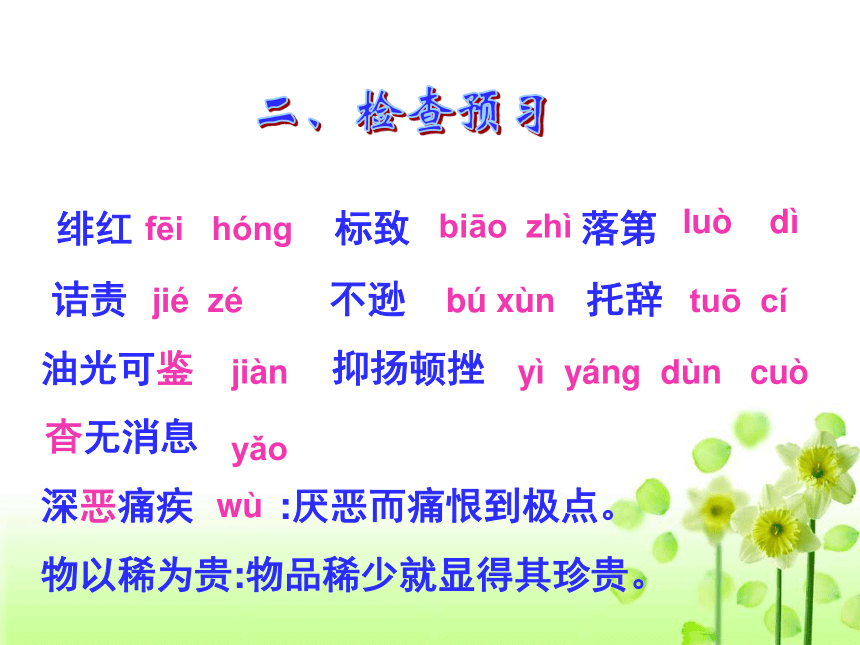 二、检查预习

绯红 fēi hóng 标致 biāo zhì 落第 luò dì

诘责 jié zé 不逊 bú xùn 托辞 tuō cí

油光可鉴 jiàn 抑扬顿挫 yì yáng dùn cuò

杳无消息 yǎo

深恶痛疾 wù :厌恶而痛恨到极点。

物以稀为贵:物品稀少就显得其珍贵。